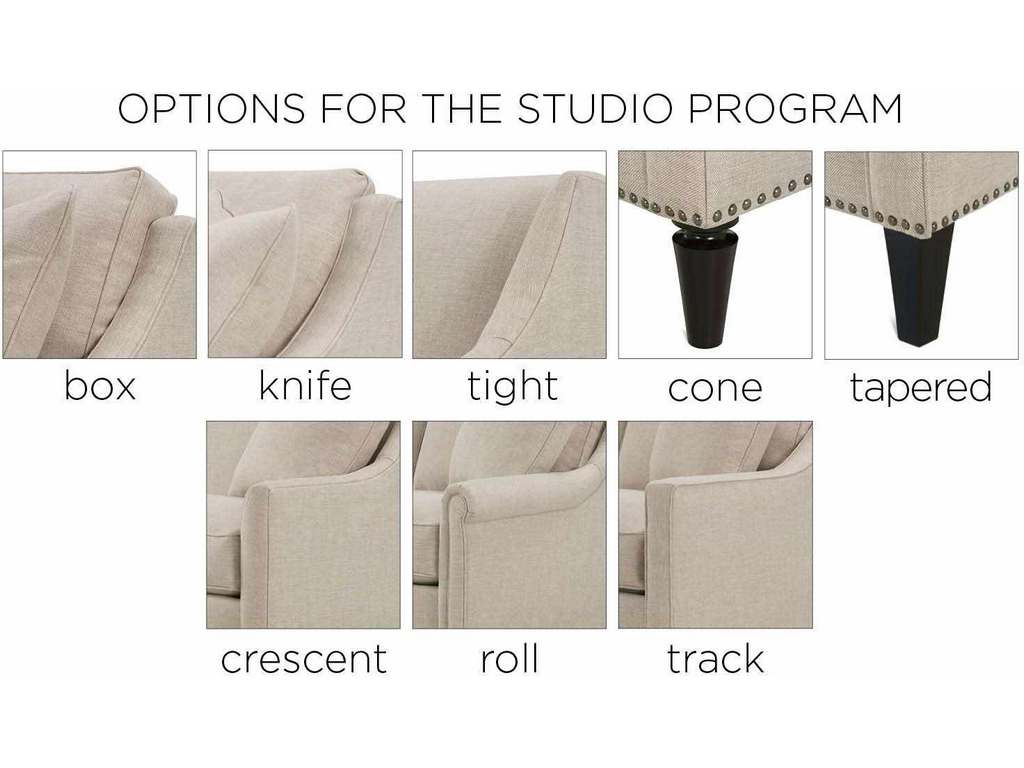 OPTIONS FOR THE STUDIO PROGRAM

box

knife

tight

cone

tapered

crescent

roll

track